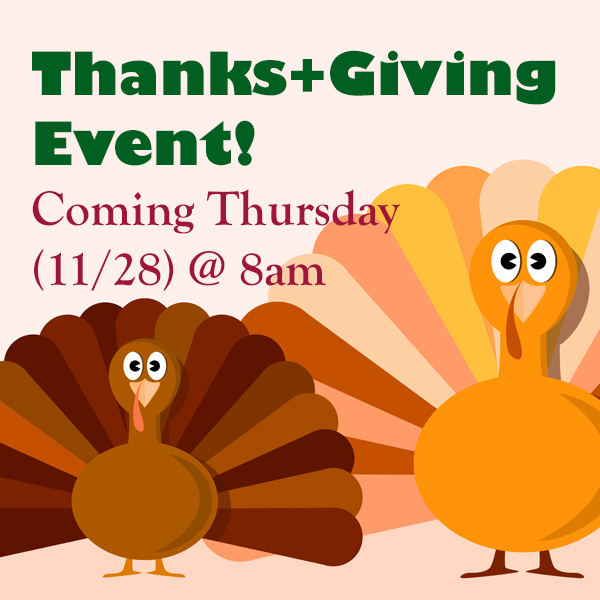 Thanks+Giving Event!

Coming Thursday (11/28) @ 8am